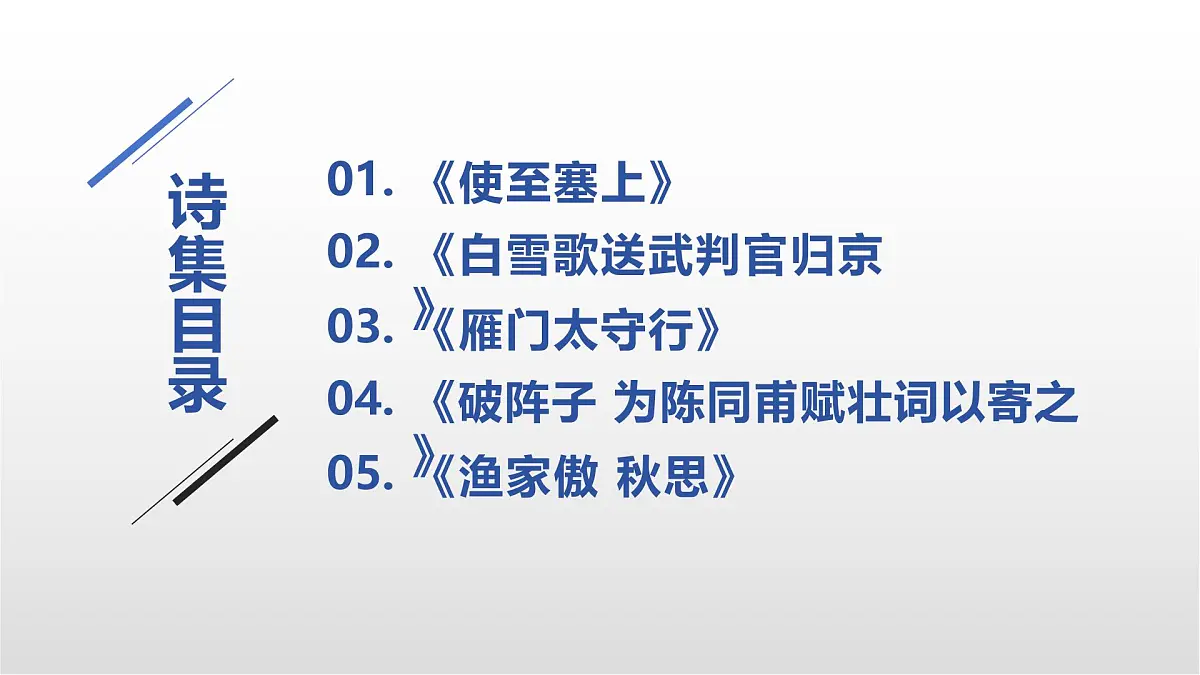 诗集目录

01. 《使至塞上》
02. 《白雪歌送武判官归京》
03. 《雁门太守行》
04. 《破阵子 为陈同甫赋壮词以寄之》
05. 《渔家傲 秋思》